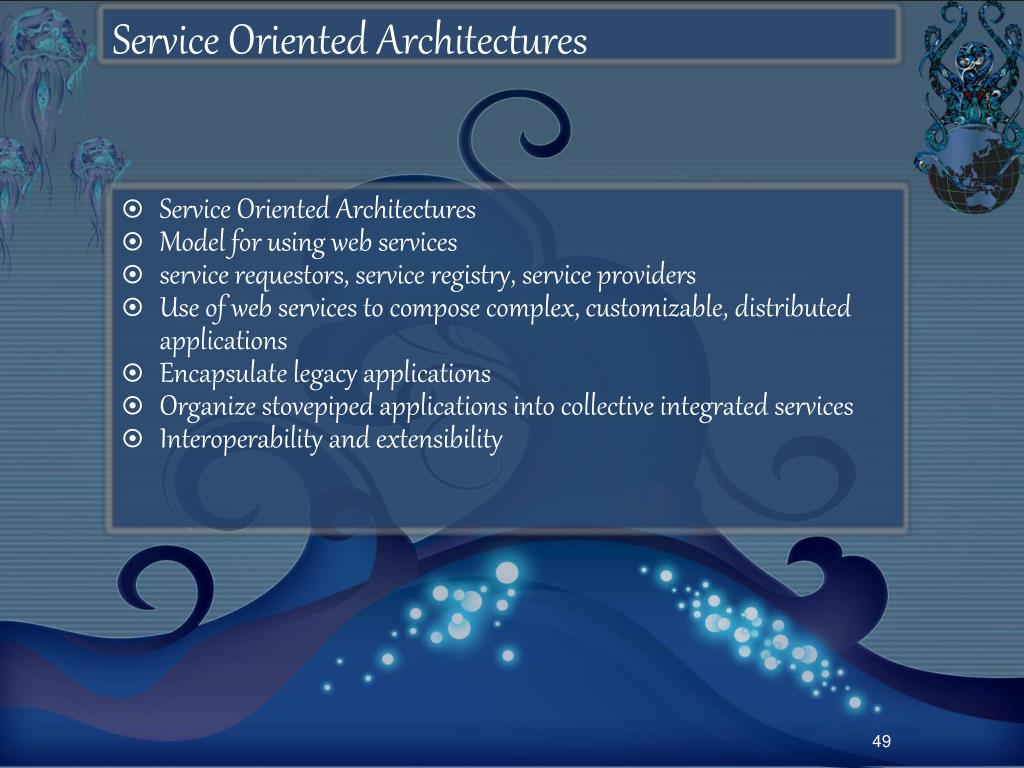 Service Oriented Architectures

- Service Oriented Architectures
- Model for using web services
- service requestors, service registry, service providers
- Use of web services to compose complex, customizable, distributed applications
- Encapsulate legacy applications
- Organize stovepiped applications into collective integrated services
- Interoperability and extensibility

49